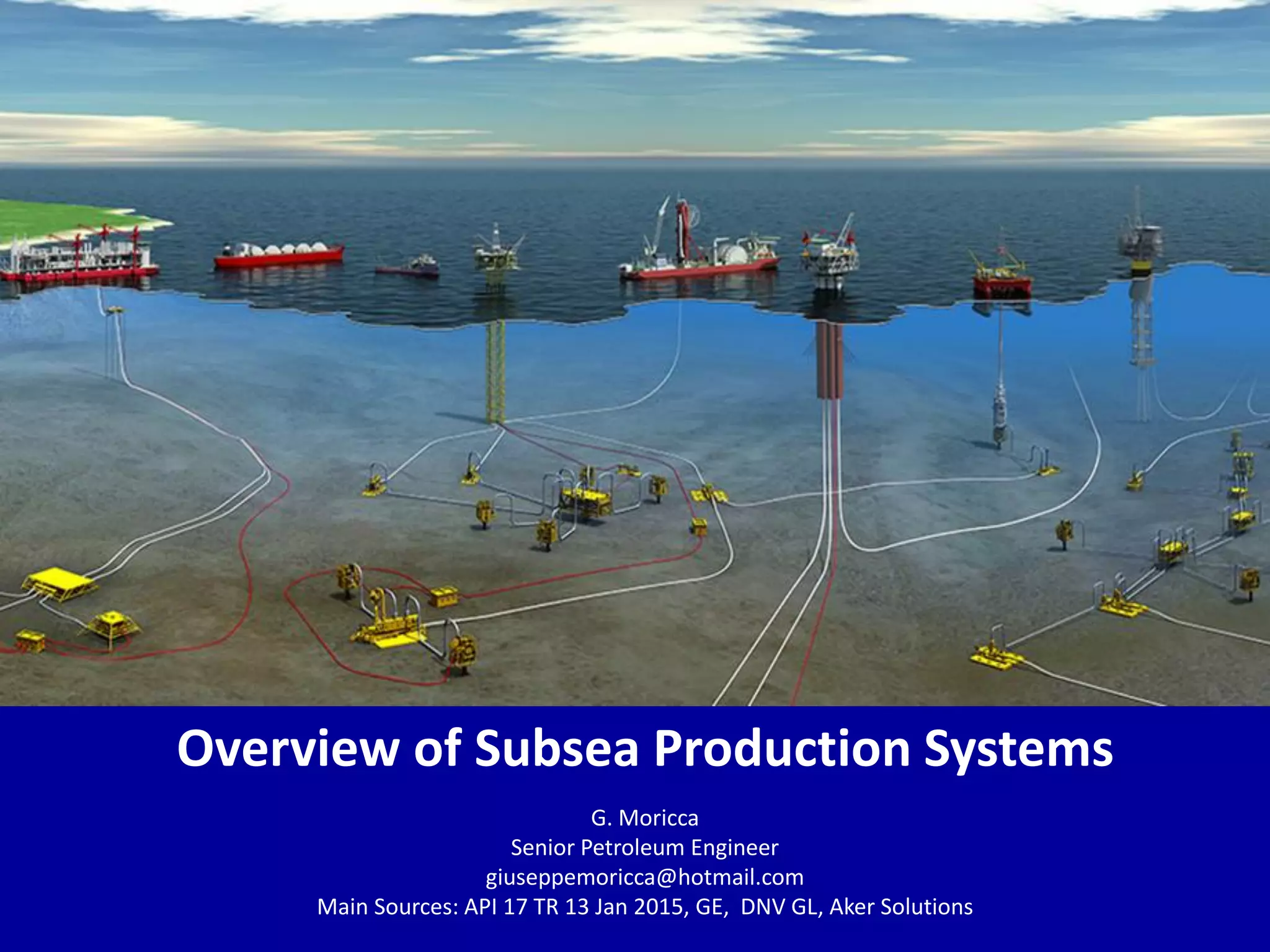 Overview of Subsea Production Systems

G. Moricca
Senior Petroleum Engineer
giuseppemoricca@hotmail.com
Main Sources: API 17 TR 13 Jan 2015, GE, DNV GL, Aker Solutions